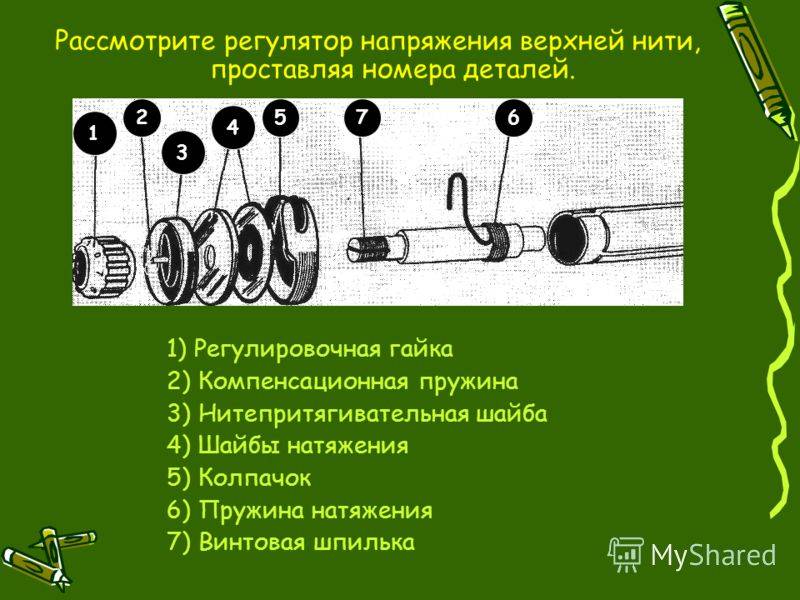 Рассмотрите регулятор напряжения верхней нити, проставляя номера деталей.

1
2
3
4
5
7
6

1) Регулировочная гайка
2) Компенсационная пружина
3) Нитепритягивательная шайба
4) Шайбы натяжения
5) Колпачок
6) Пружина натяжения
7) Винтовая шпилька

MyShared